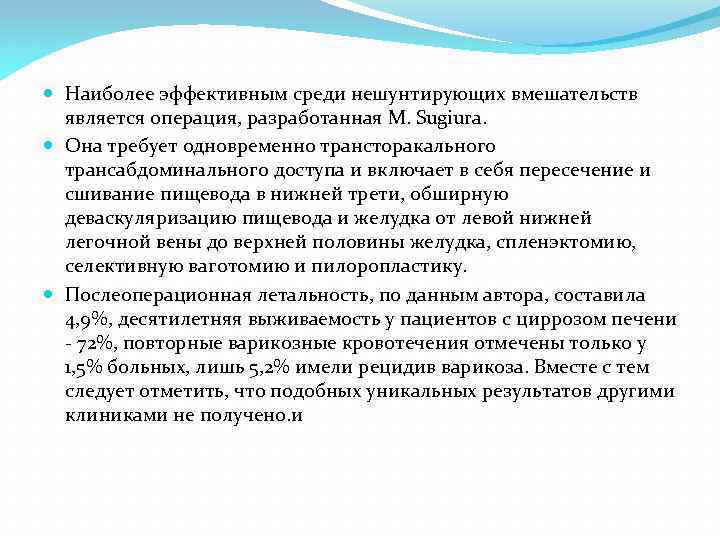 Наиболее эффективным среди нешунтирующих вмешательств является операция, разработанная M. Sugiura.

Она требует одновременно трансторакального трансабдоминального доступа и включает в себя пересечение и сшивание пищевода в нижней трети, обширную деваскуляризацию пищевода и желудка от левой нижней легочной вены до верхней половины желудка, спленэктомию, селективную ваготомию и пилоропластику.

Послеоперационная летальность, по данным автора, составила 4,9%, десятилетняя выживаемость у пациентов с циррозом печени - 72%, повторные варикозные кровотечения отмечены только у 1,5% больных, лишь 5,2% имели рецидив варикоза. Вместе с тем следует отметить, что подобных уникальных результатов другими клиниками не получено.и